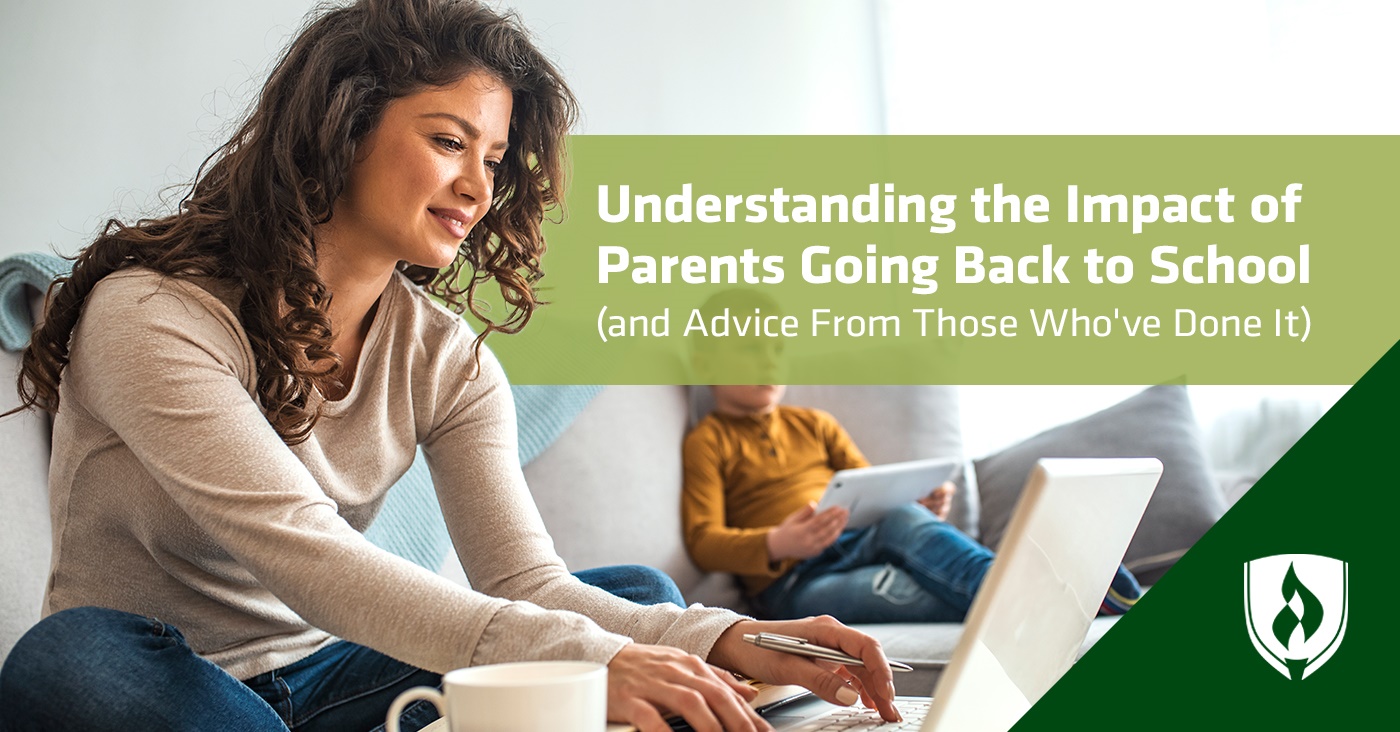 Understanding the Impact of Parents Going Back to School
(and Advice From Those Who've Done It)